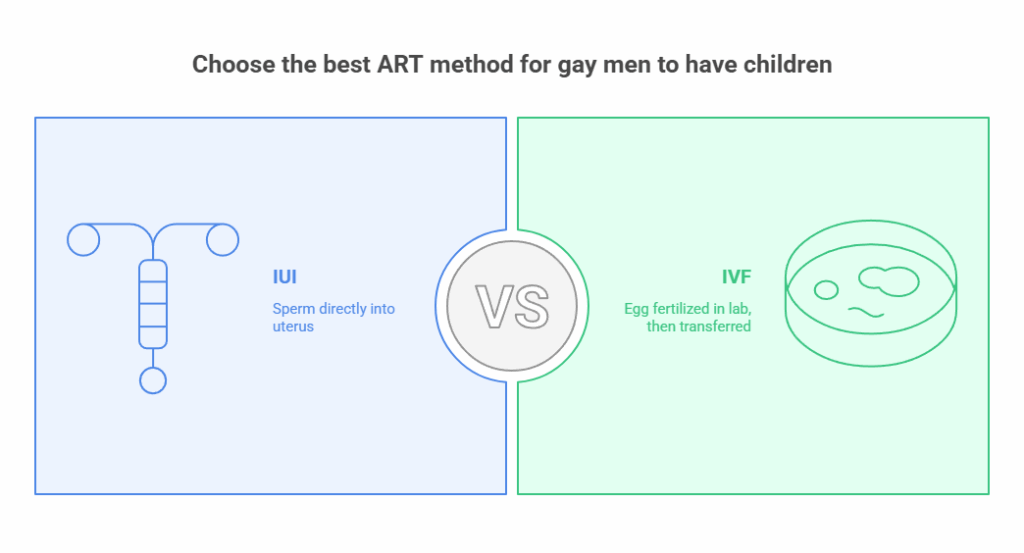 Choose the best ART method for gay men to have children

IUI

Sperm directly into uterus

VS

IVF

Egg fertilized in lab, then transferred